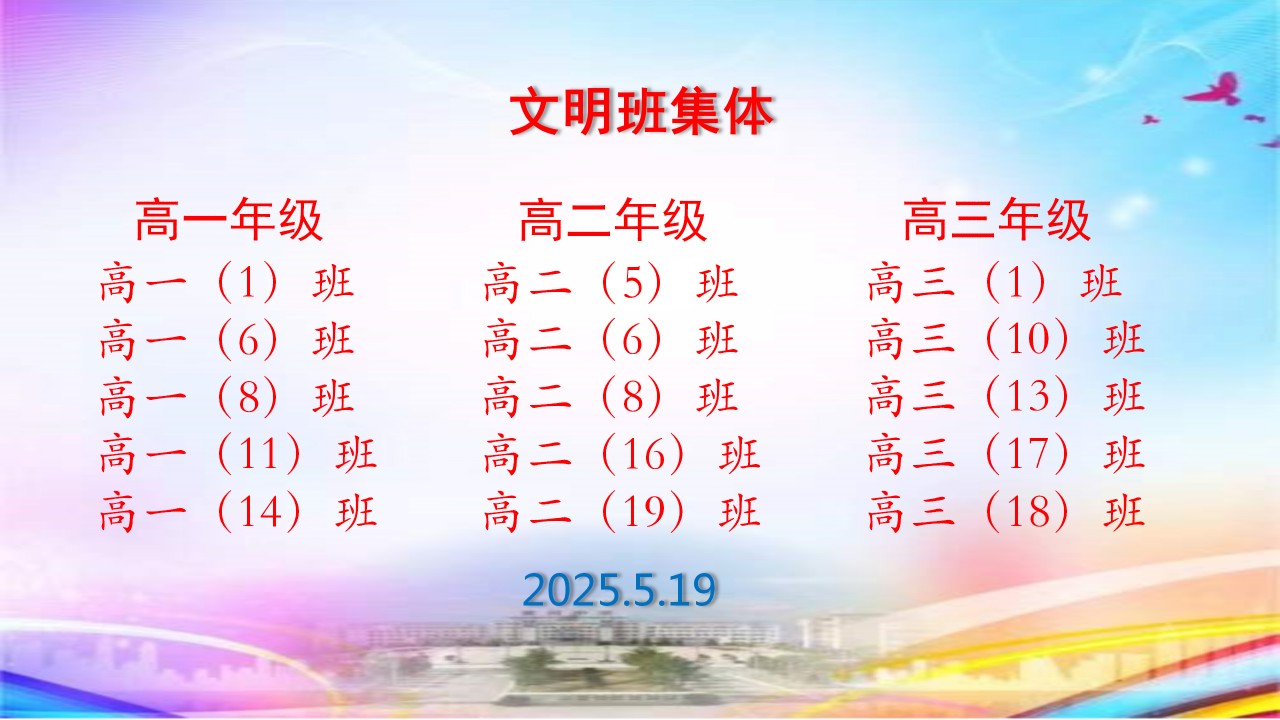 文明班集体

高一年级
高一（1）班
高一（6）班
高一（8）班
高一（11）班
高一（14）班

高二年级
高二（5）班
高二（6）班
高二（8）班
高二（16）班
高二（19）班

高三年级
高三（1）班
高三（10）班
高三（13）班
高三（17）班
高三（18）班

2025.5.19